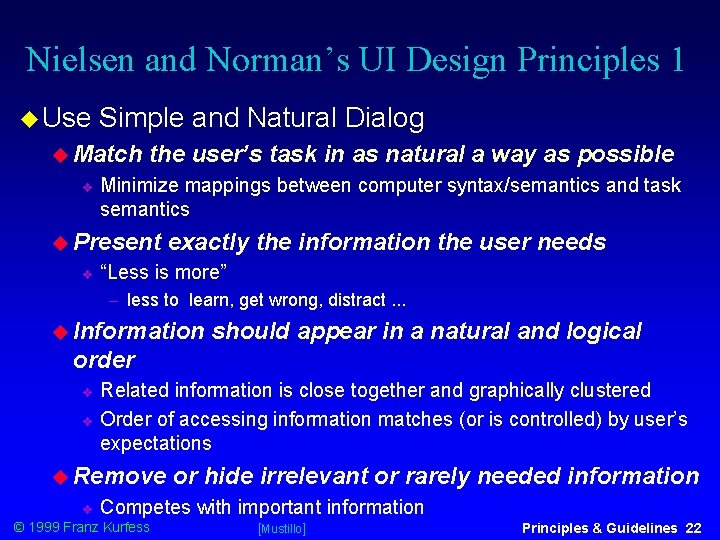 Nielsen and Norman's UI Design Principles 1

Use Simple and Natural Dialog

Match the user's task in as natural a way as possible

Minimize mappings between computer syntax/semantics and task semantics

Present exactly the information the user needs

"Less is more"

– less to learn, get wrong, distract ...

Information should appear in a natural and logical order

Related information is close together and graphically clustered

Order of accessing information matches (or is controlled) by user's expectations

Remove or hide irrelevant or rarely needed information

Competes with important information

© 1999 Franz Kurfess

[Mustillo]

Principles & Guidelines 22